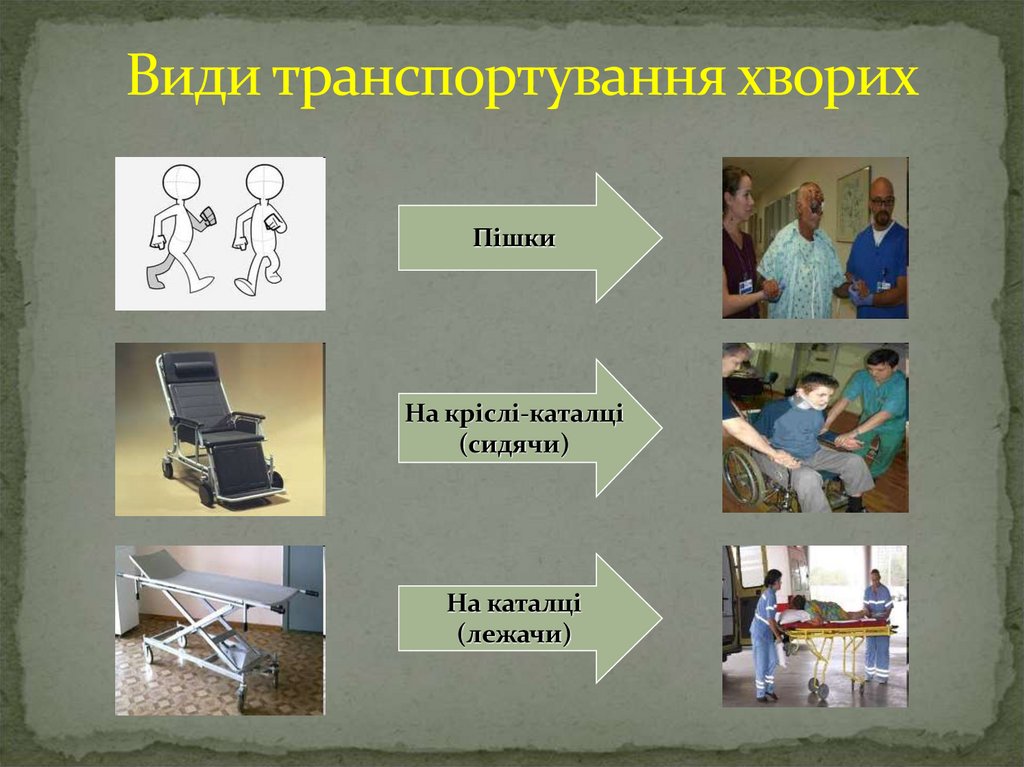 Види транспортування хворих

Пішки

На кріслі-каталці (сидячи)

На каталці (лежачи)